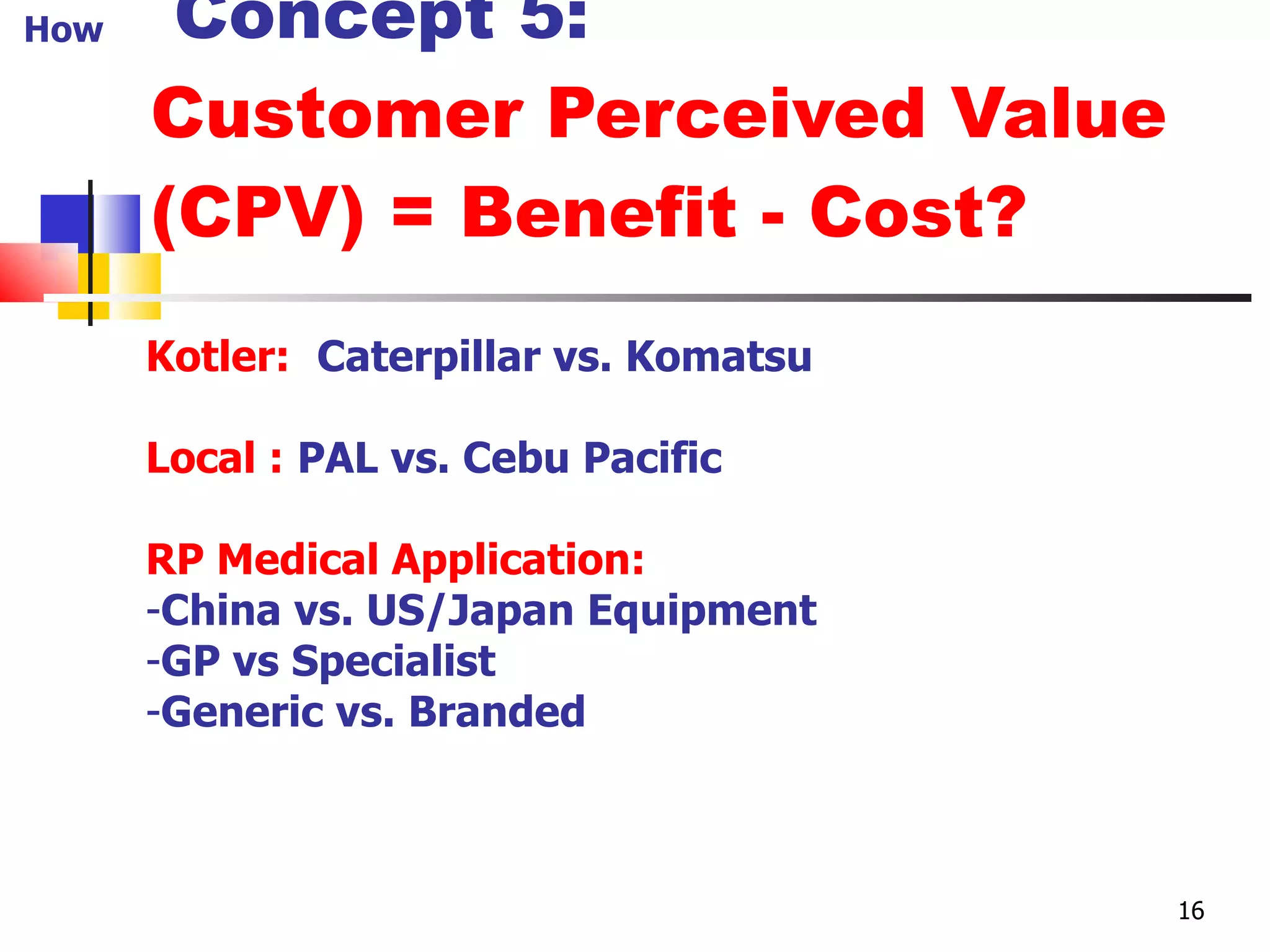 How

Concept 5:

Customer Perceived Value (CPV) = Benefit - Cost?

Kotler: Caterpillar vs. Komatsu

Local : PAL vs. Cebu Pacific

RP Medical Application:
-China vs. US/Japan Equipment
-GP vs Specialist
-Generic vs. Branded

16